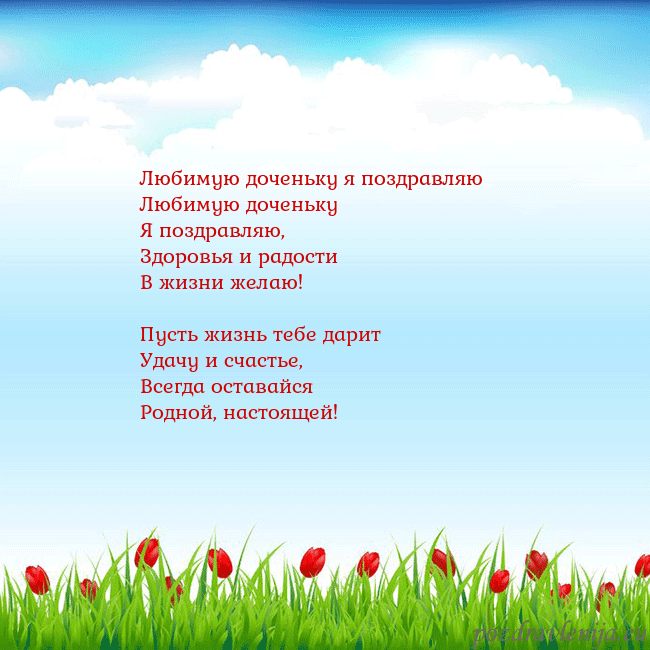 Любимую доченьку я поздравляю

Любимую доченьку
Я поздравляю,
Здоровья и радости
В жизни желаю!

Пусть жизнь тебе дарит
Удачу и счастье,
Всегда оставайся
Родной, настоящей!

pozdravlenija.eu